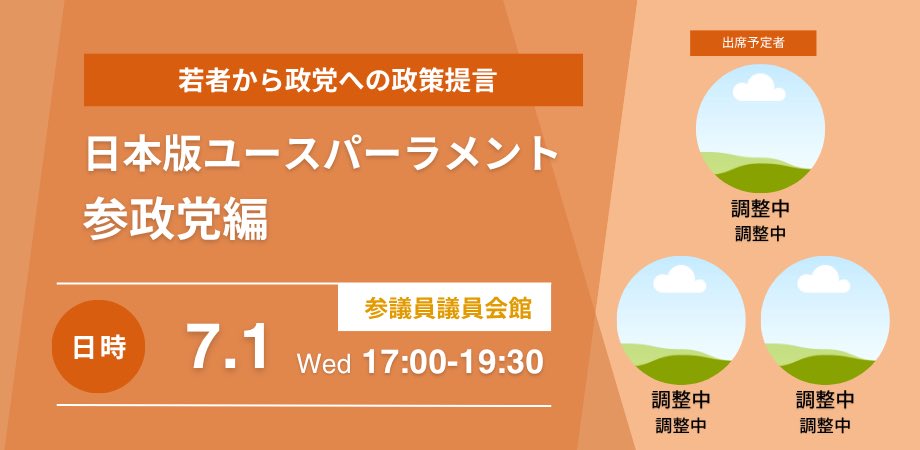 若者から政党への政策提言

日本版ユースパーラメント
参政党編

参議員議員会館

日時 7.1 Wed 17:00-19:30

出席予定者

調整中
調整中

調整中
調整中

調整中
調整中